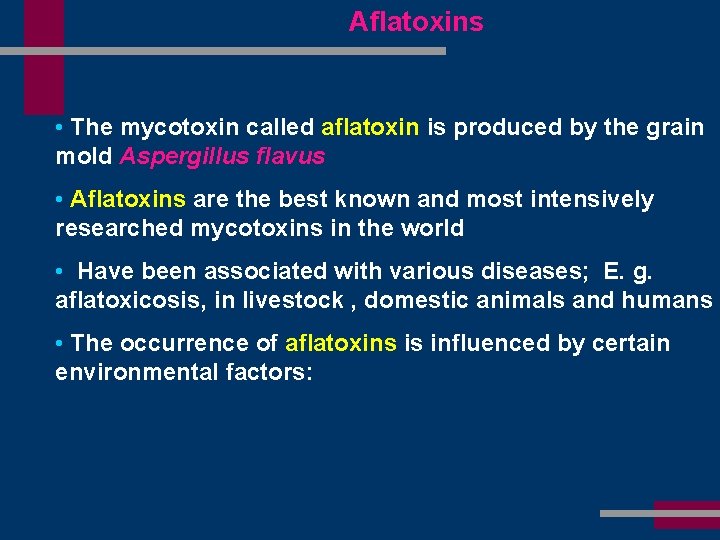 Aflatoxins

• The mycotoxin called aflatoxin is produced by the grain mold Aspergillus flavus

• Aflatoxins are the best known and most intensively researched mycotoxins in the world

• Have been associated with various diseases; E. g. aflatoxicosis, in livestock , domestic animals and humans

• The occurrence of aflatoxins is influenced by certain environmental factors: